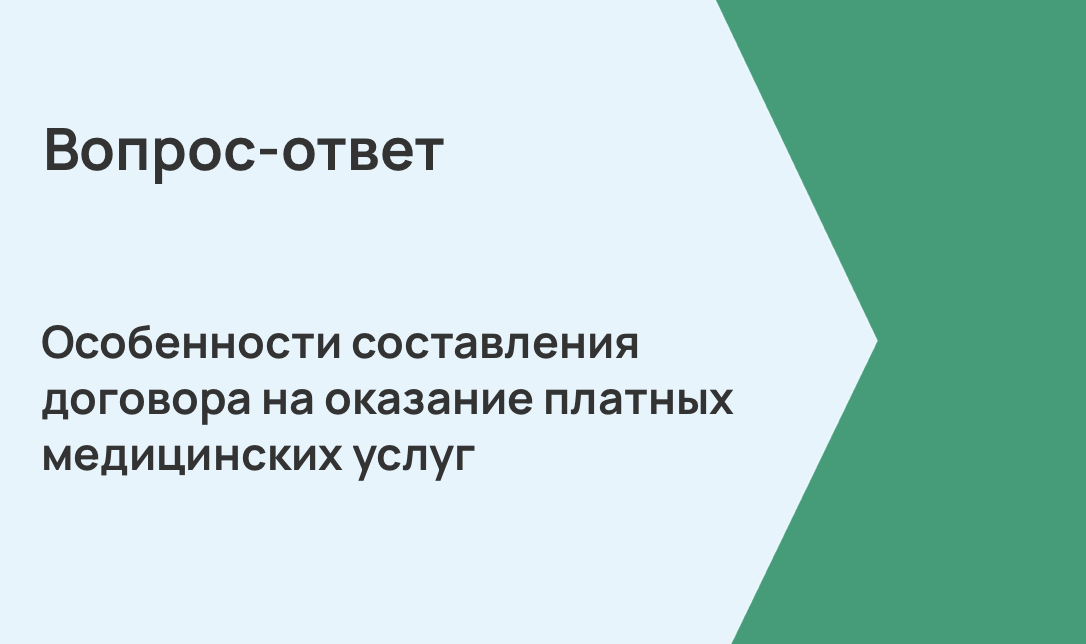 Вопрос-ответ

Особенности составления договора на оказание платных медицинских услуг